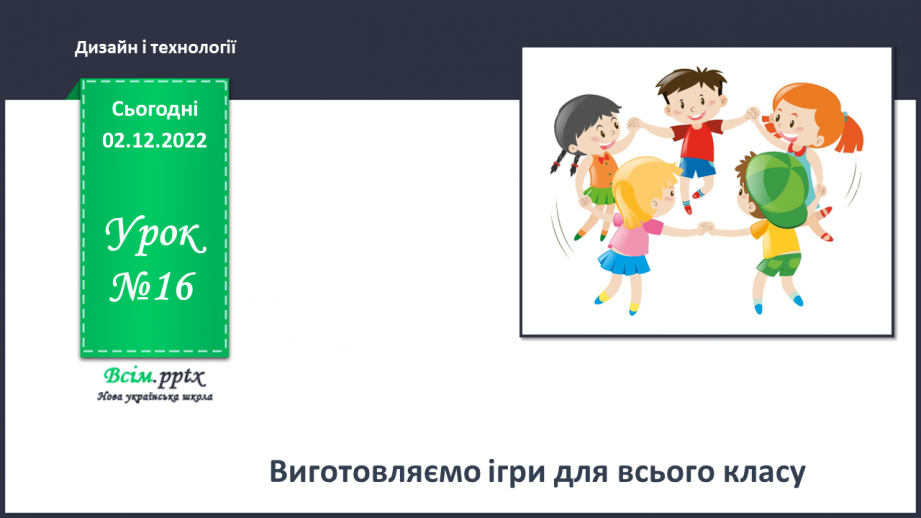 Дизайн і технології

Сьогодні
02.12.2022

Урок
№16

Всім.pptx
Нова українська школа

Виготовляємо ігри для всього класу